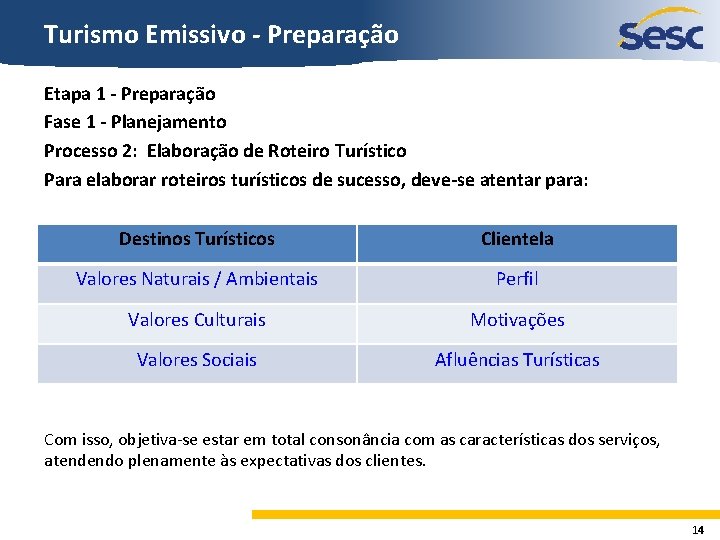 Turismo Emissivo - Preparação

Sesc

Etapa 1 - Preparação

Fase 1 - Planejamento

Processo 2: Elaboração de Roteiro Turístico

Para elaborar roteiros turísticos de sucesso, deve-se atentar para:

| Destinos Turísticos | Clientela |
|---|---|
| Valores Naturais / Ambientais | Perfil |
| Valores Culturais | Motivações |
| Valores Sociais | Afluências Turísticas |

Com isso, objetiva-se estar em total consonância com as características dos serviços, atendendo plenamente às expectativas dos clientes.

14